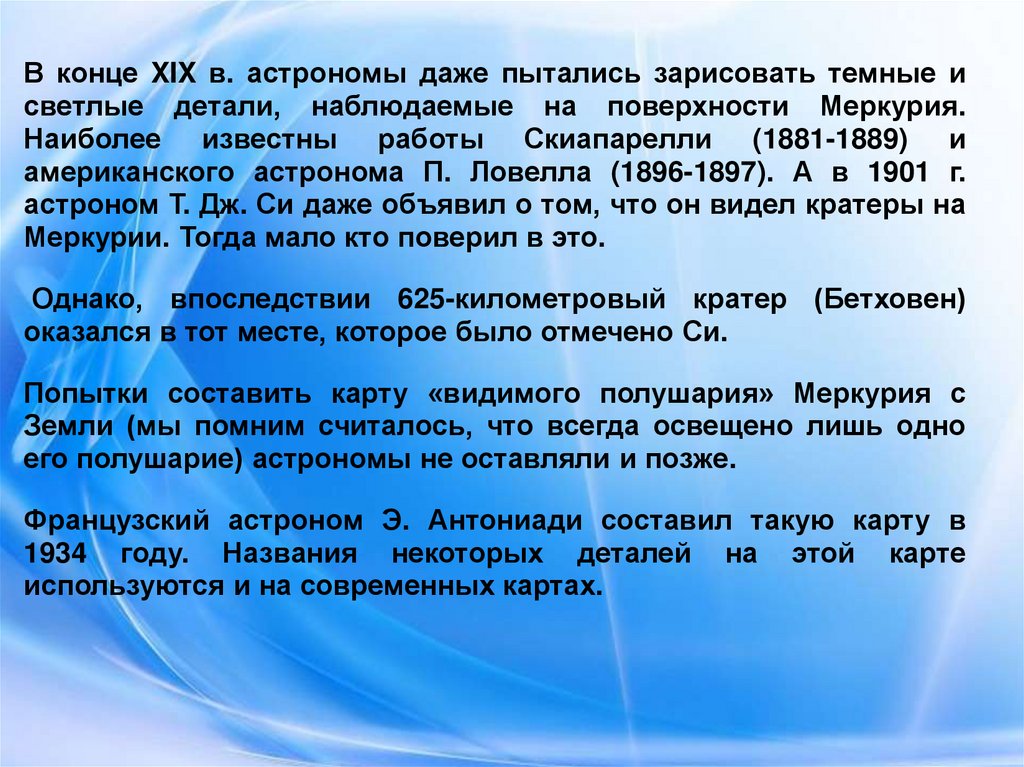 В конце XIX в. астрономы даже пытались зарисовать темные и светлые детали, наблюдаемые на поверхности Меркурия. Наиболее известны работы Скиапарелли (1881-1889) и американского астронома П. Ловелла (1896-1897). А в 1901 г. астроном Т. Дж. Си даже объявил о том, что он видел кратеры на Меркурии. Тогда мало кто поверил в это.

Однако, впоследствии 625-километровый кратер (Бетховен) оказался в тот месте, которое было отмечено Си.

Попытки составить карту «видимого полушария» Меркурия с Земли (мы помним считалось, что всегда освещено лишь одно его полушарие) астрономы не оставляли и позже.

Французский астроном Э. Антониади составил такую карту в 1934 году. Названия некоторых деталей на этой карте используются и на современных картах.